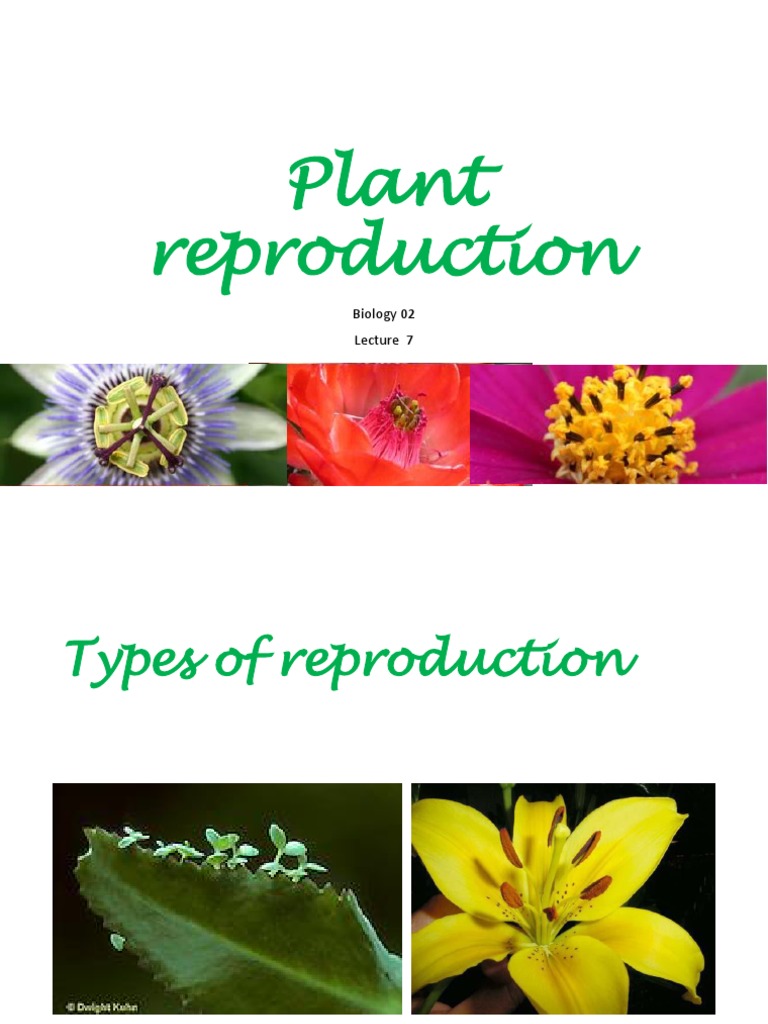 Plant reproduction

Biology 02

Lecture 7

Types of reproduction

© Dwight Kuhn